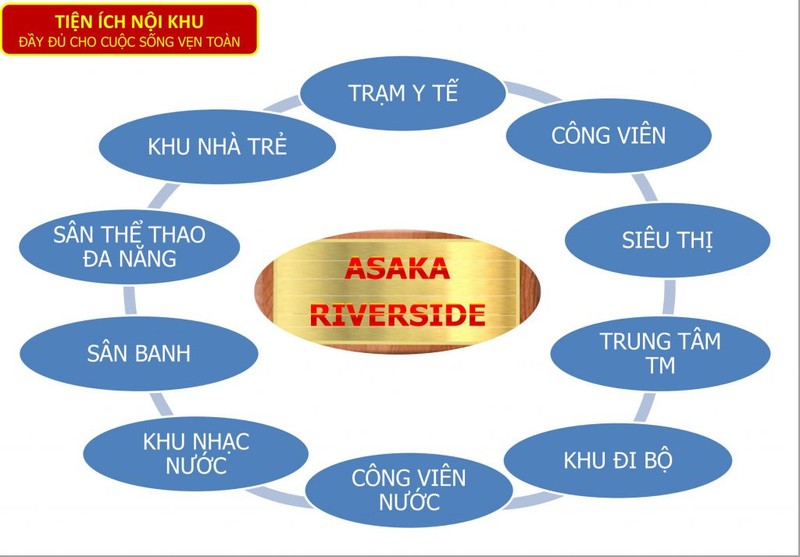 TIỆN ÍCH NỘI KHU
ĐẦY ĐỦ CHO CUỘC SỐNG VẸN TOÀN

ASAKA RIVERSIDE

TRẠM Y TẾ

CÔNG VIÊN

SIÊU THỊ

TRUNG TÂM TM

KHU ĐI BỘ

CÔNG VIÊN NƯỚC

KHU NHẠC NƯỚC

SÂN BANH

SÂN THỂ THAO ĐA NĂNG

KHU NHÀ TRẺ